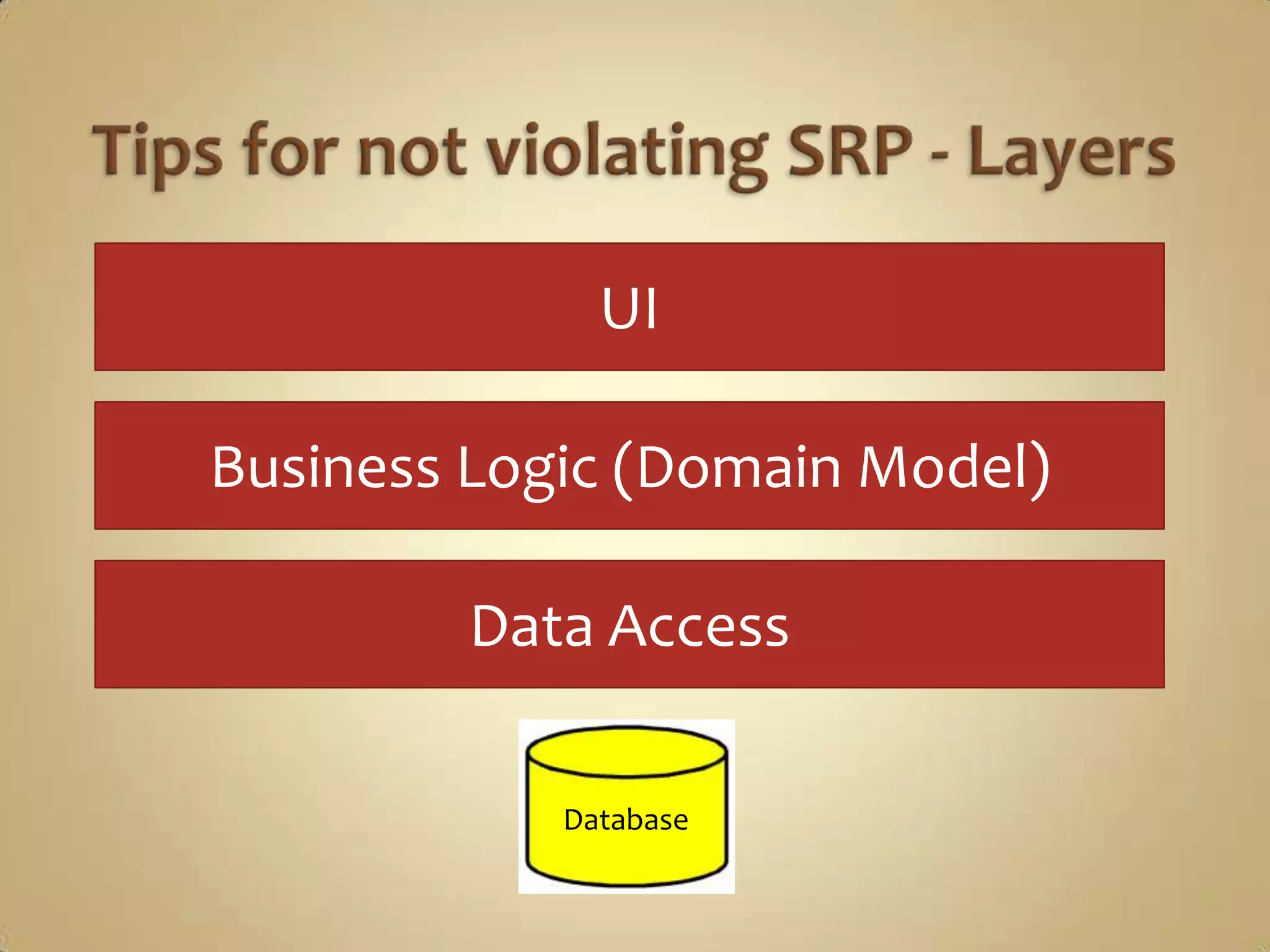 Tips for not violating SRP - Layers

UI

Business Logic (Domain Model)

Data Access

Database